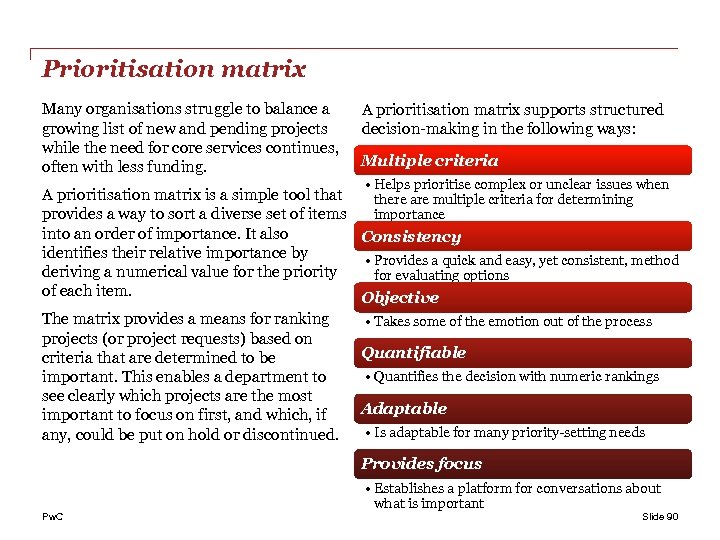 Prioritisation matrix

Many organisations struggle to balance a growing list of new and pending projects while the need for core services continues, often with less funding.

A prioritisation matrix is a simple tool that provides a way to sort a diverse set of items into an order of importance. It also identifies their relative importance by deriving a numerical value for the priority of each item.

The matrix provides a means for ranking projects (or project requests) based on criteria that are determined to be important. This enables a department to see clearly which projects are the most important to focus on first, and which, if any, could be put on hold or discontinued.

A prioritisation matrix supports structured decision-making in the following ways:

Multiple criteria

• Helps prioritise complex or unclear issues when there are multiple criteria for determining importance

Consistency

• Provides a quick and easy, yet consistent, method for evaluating options

Objective

• Takes some of the emotion out of the process

Quantifiable

• Quantifies the decision with numeric rankings

Adaptable

• Is adaptable for many priority-setting needs

Provides focus

• Establishes a platform for conversations about what is important

PwC

Slide 90